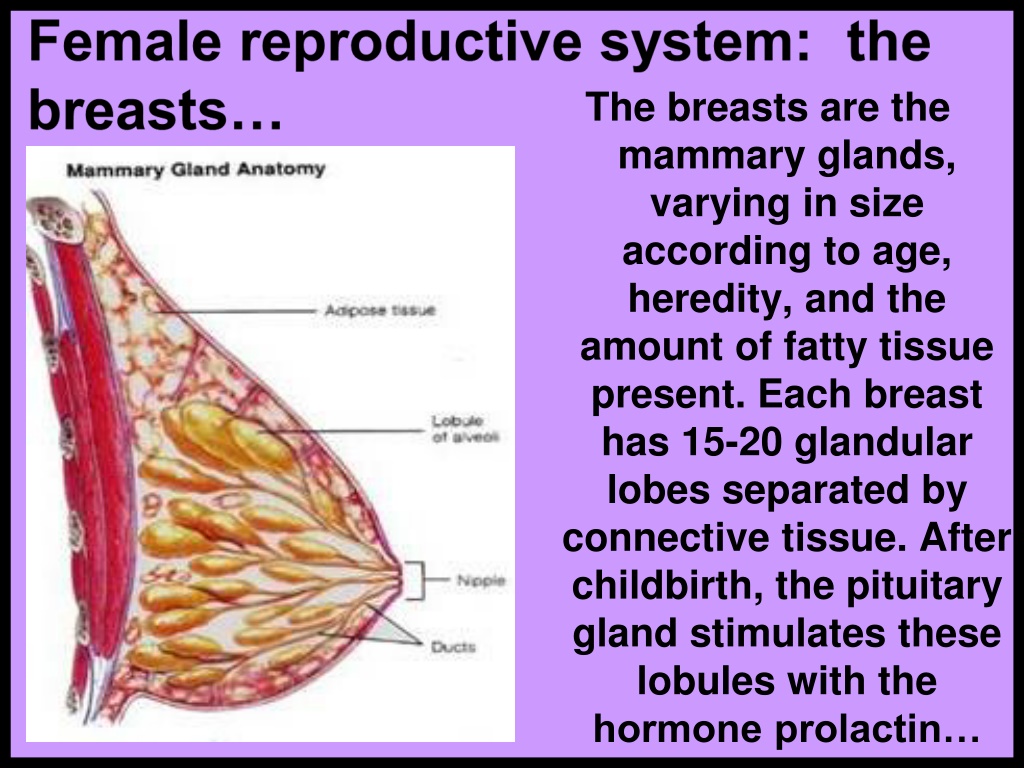 Female reproductive system: the breasts…

Mammary Gland Anatomy

Adipose tissue

Lobule of alveoli

Nipple

Ducts

The breasts are the mammary glands, varying in size according to age, heredity, and the amount of fatty tissue present. Each breast has 15-20 glandular lobes separated by connective tissue. After childbirth, the pituitary gland stimulates these lobules with the hormone prolactin…